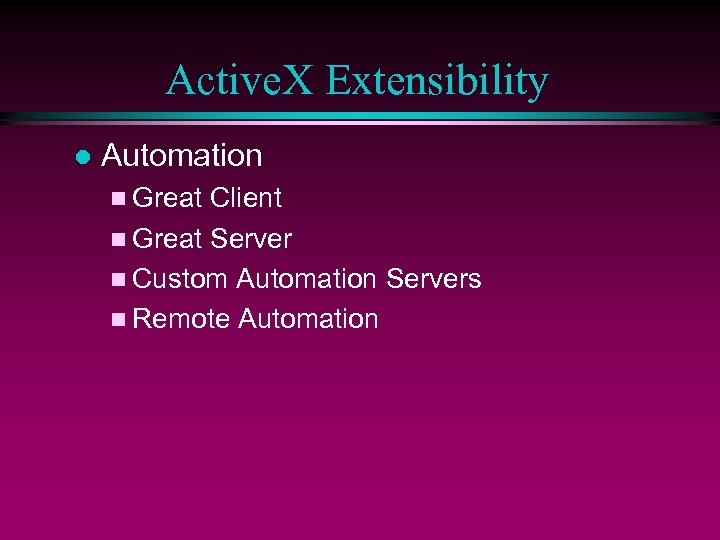 ActiveX Extensibility

Automation
Great Client
Great Server
Custom Automation Servers
Remote Automation